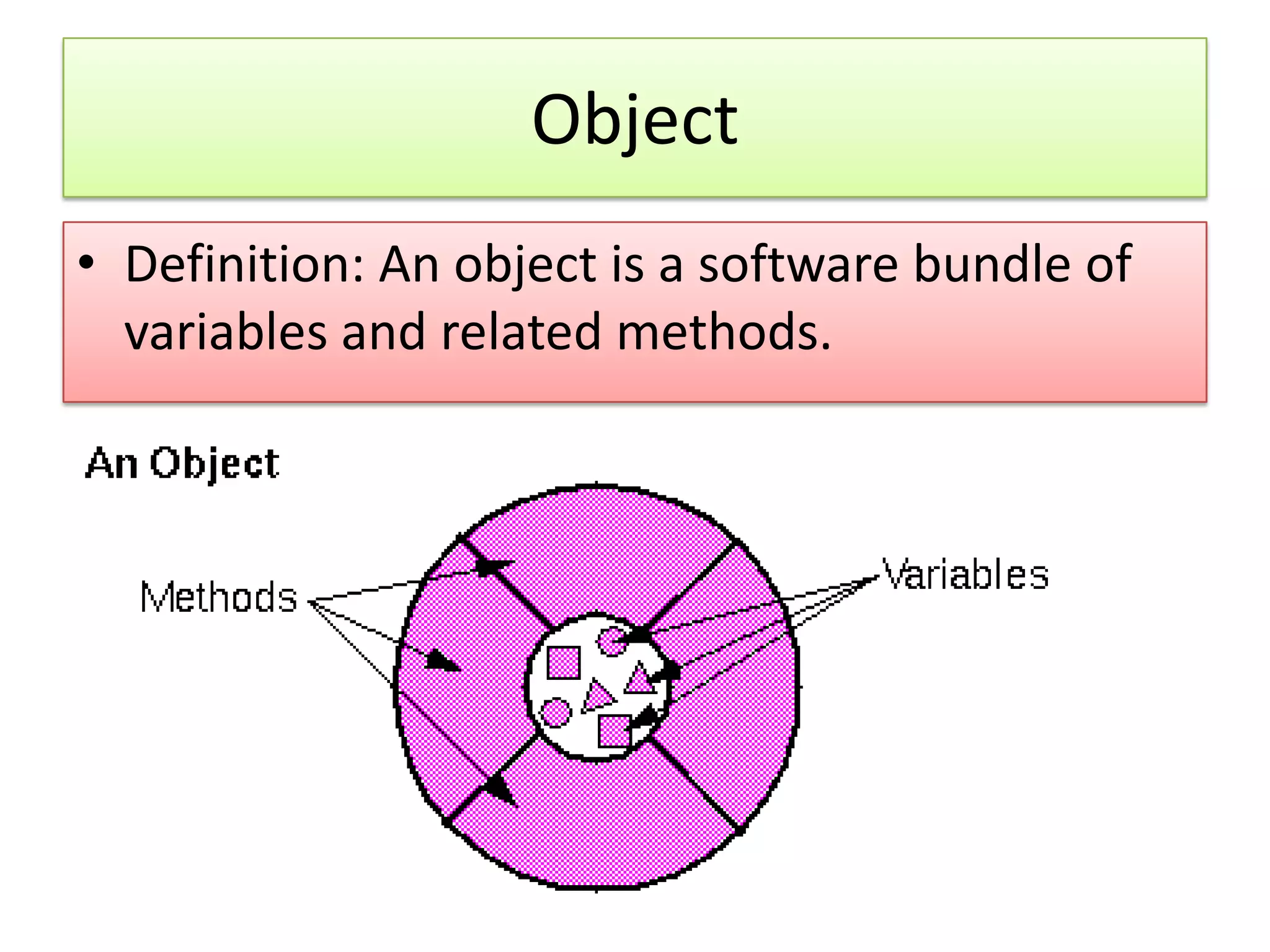 Object

• Definition: An object is a software bundle of variables and related methods.

An Object

Methods

Variables